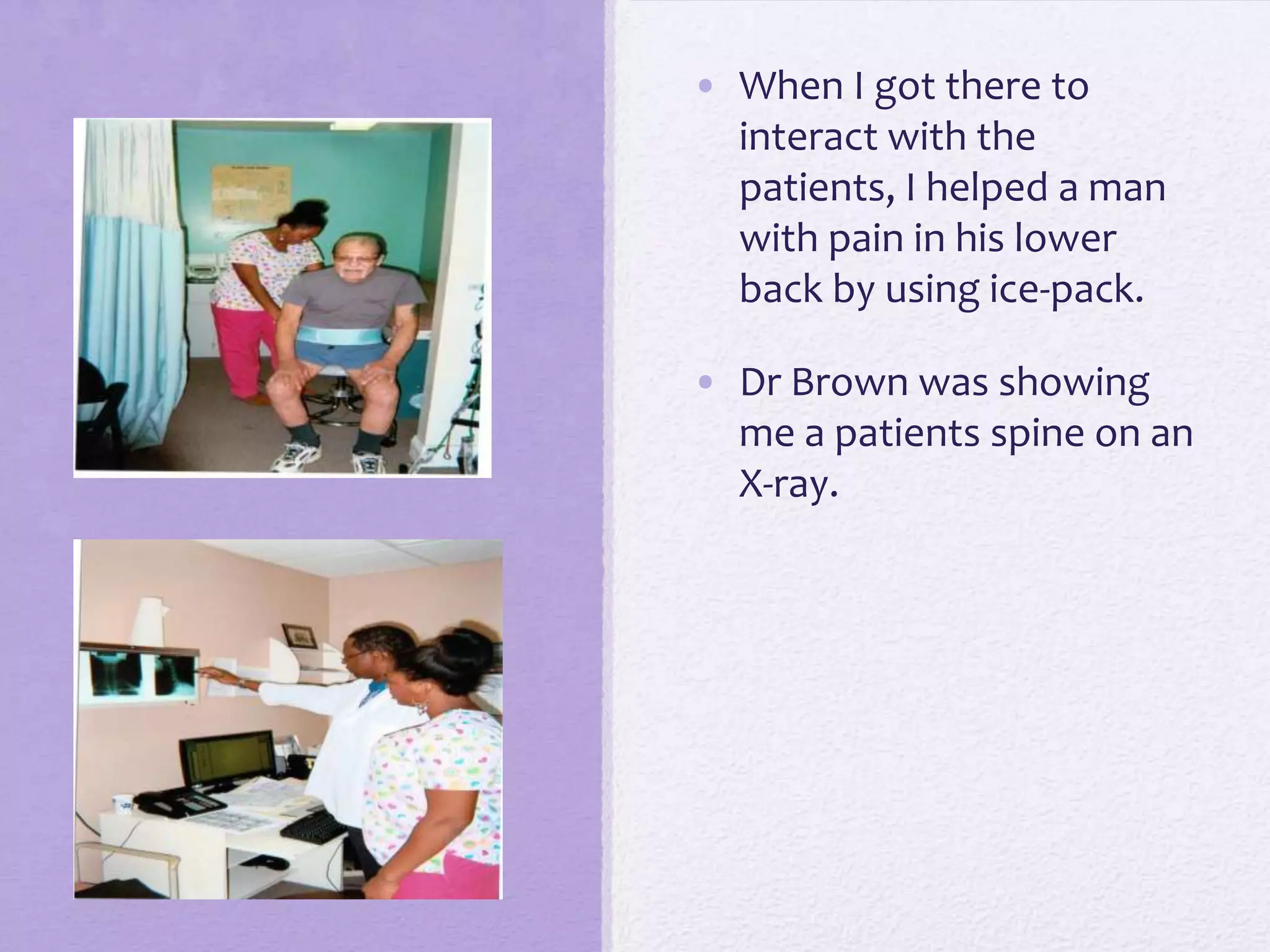 • When I got there to interact with the patients, I helped a man with pain in his lower back by using ice-pack.

• Dr Brown was showing me a patients spine on an X-ray.